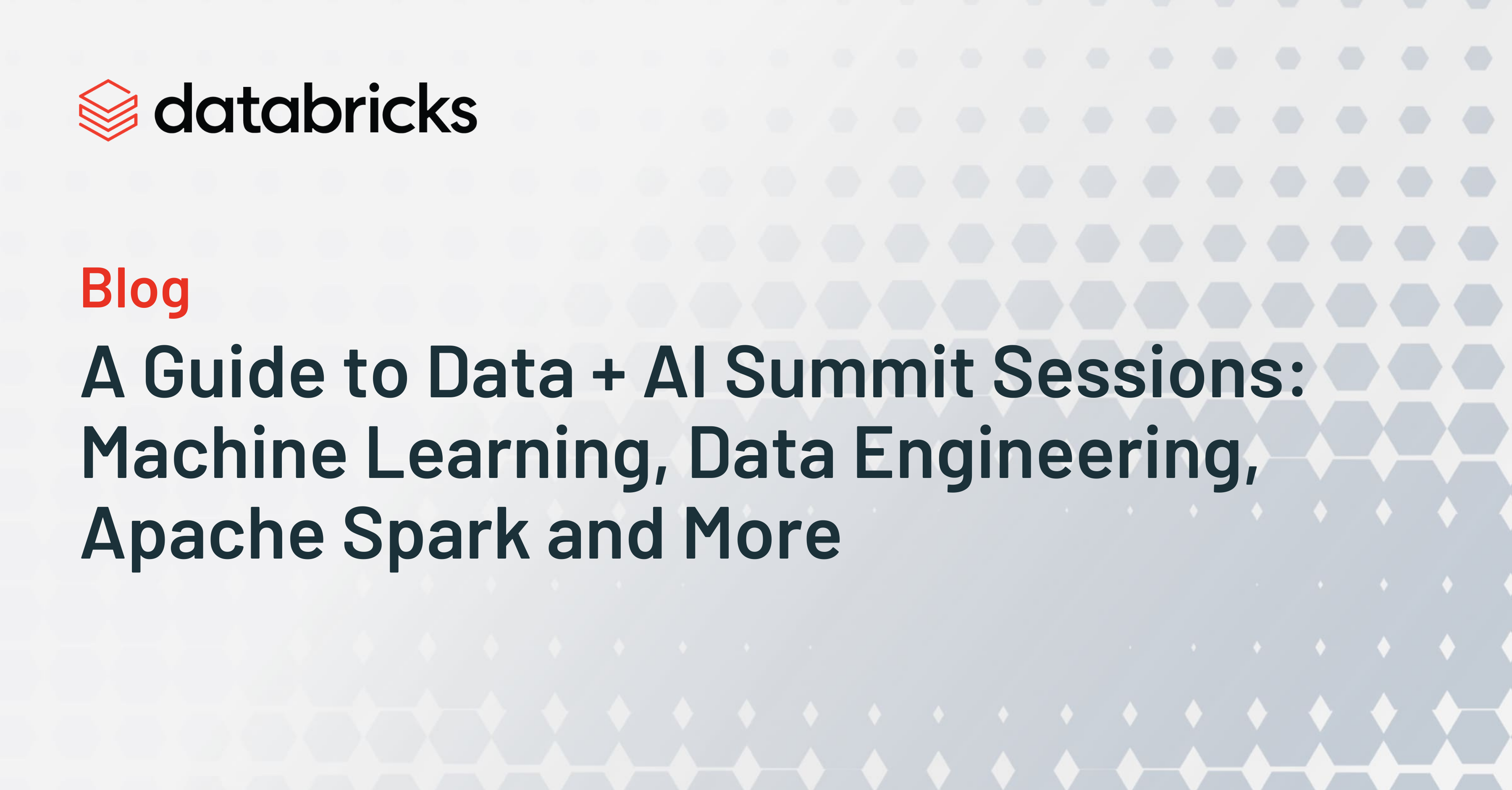 databricks

Blog

A Guide to Data + AI Summit Sessions: Machine Learning, Data Engineering, Apache Spark and More